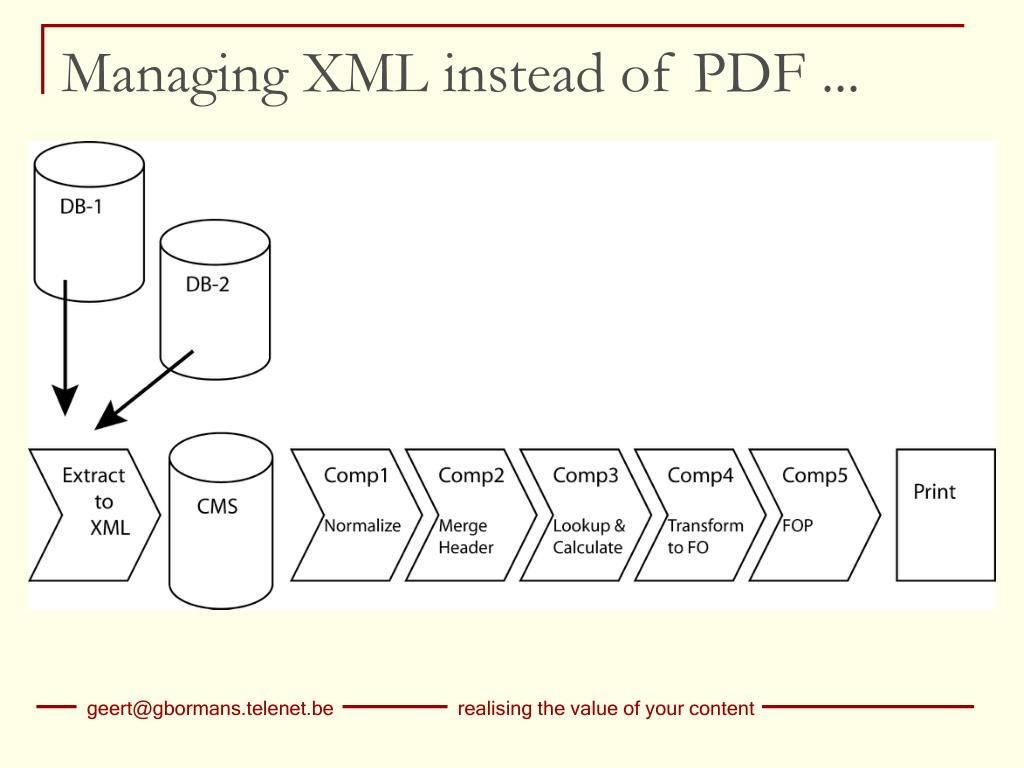 Managing XML instead of PDF ...

DB-1

DB-2

Extract to XML

CMS

Comp1
Normalize

Comp2
Merge Header

Comp3
Lookup & Calculate

Comp4
Transform to FO

Comp5
FOP

Print

geert@gbormans.telenet.be

realising the value of your content